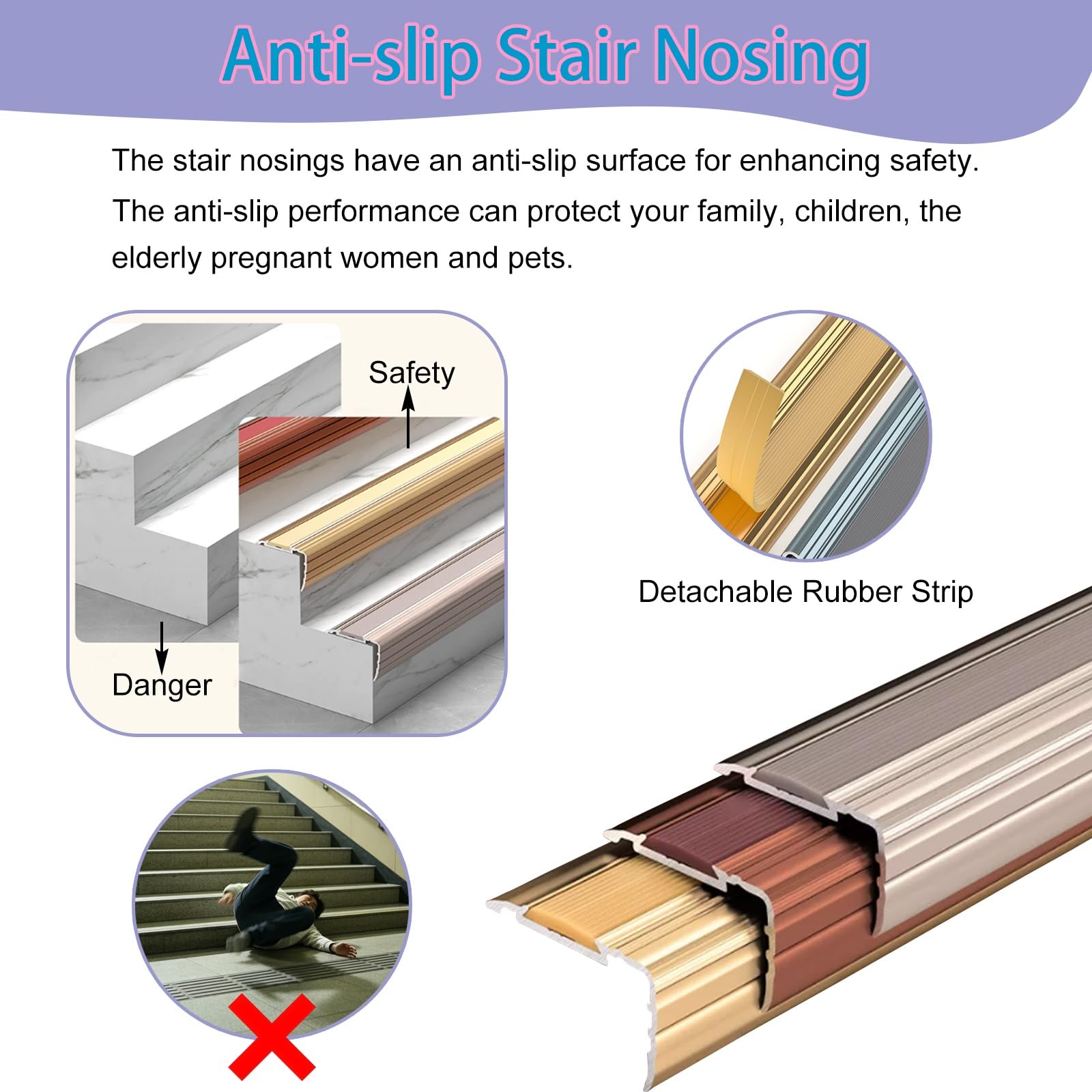 Anti-slip Stair Nosing

The stair nosings have an anti-slip surface for enhancing safety. The anti-slip performance can protect your family, children, the elderly pregnant women and pets.

Safety

Danger

Detachable Rubber Strip